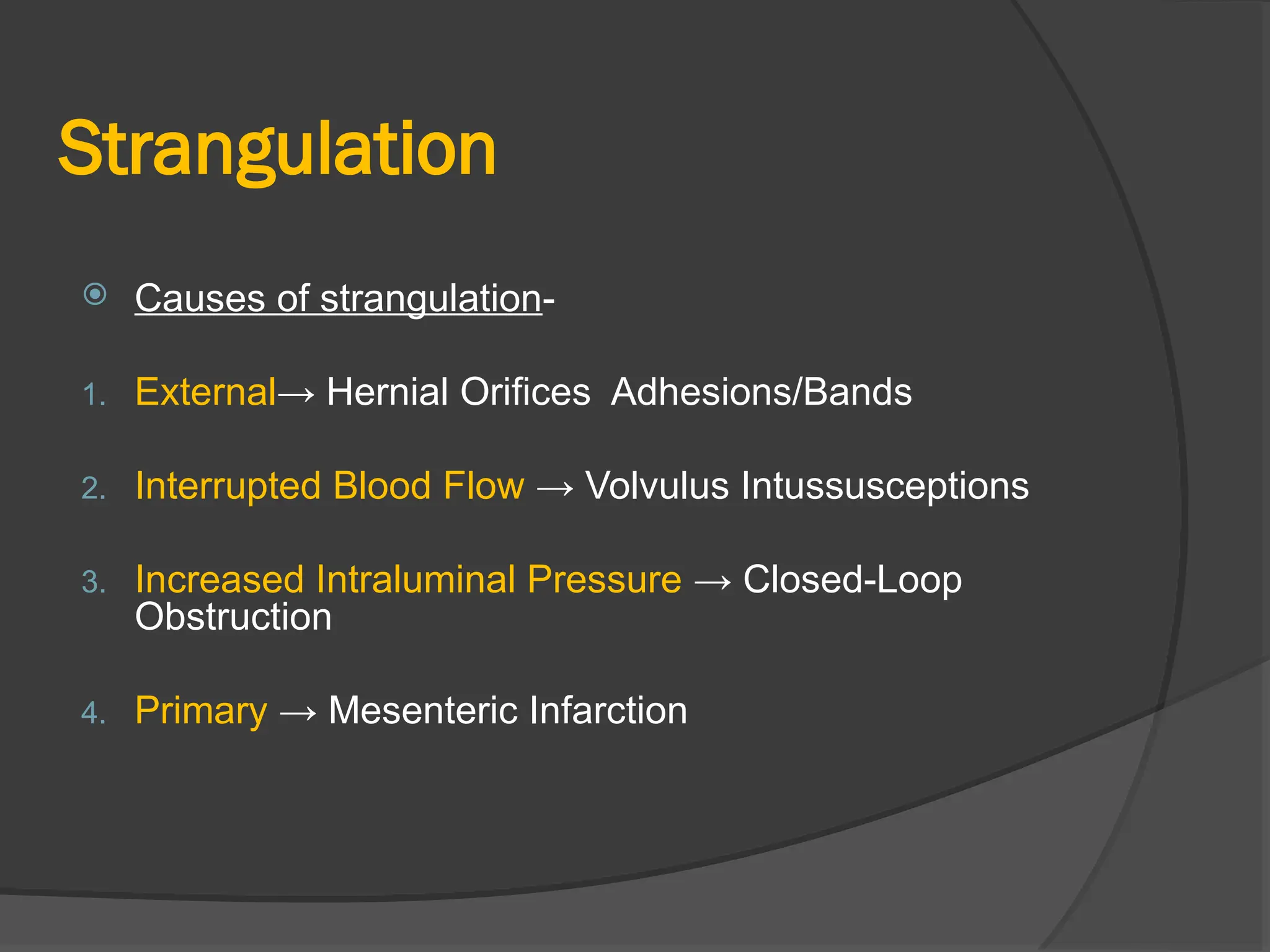 Strangulation

Causes of strangulation-

1. External→ Hernial Orifices  Adhesions/Bands

2. Interrupted Blood Flow → Volvulus Intussusceptions

3. Increased Intraluminal Pressure → Closed-Loop Obstruction

4. Primary → Mesenteric Infarction